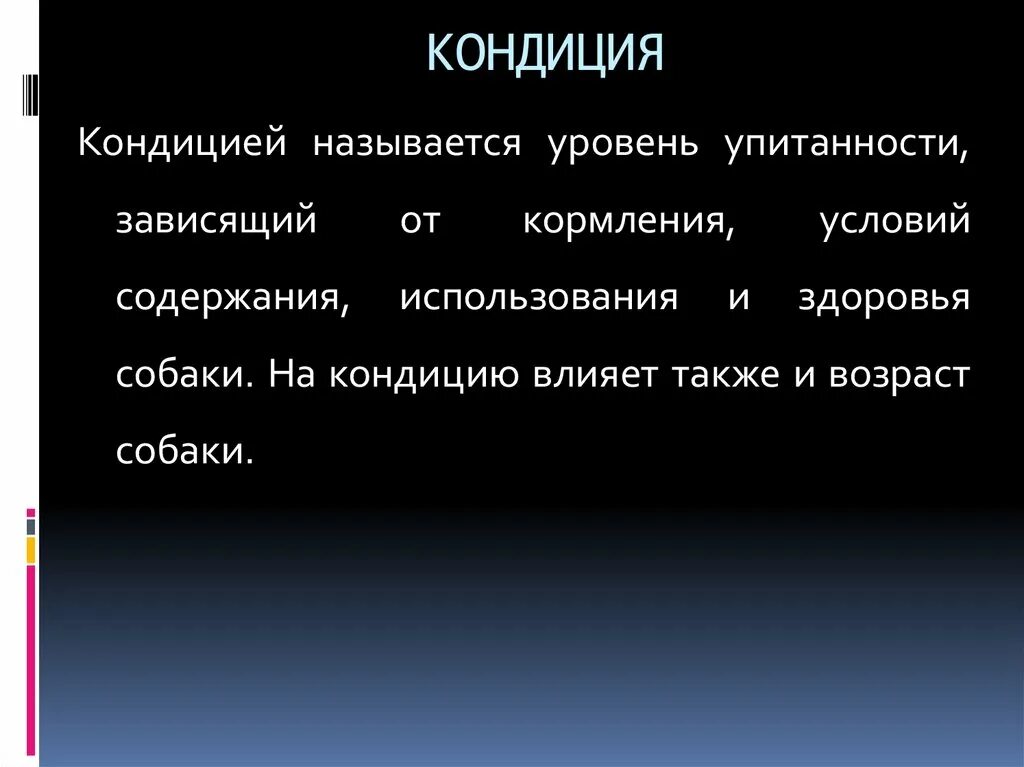 КОНДИЦИЯ

Кондицией называется уровень упитанности, зависящий от кормления, условий содержания, использования и здоровья собаки. На кондицию влияет также и возраст собаки.